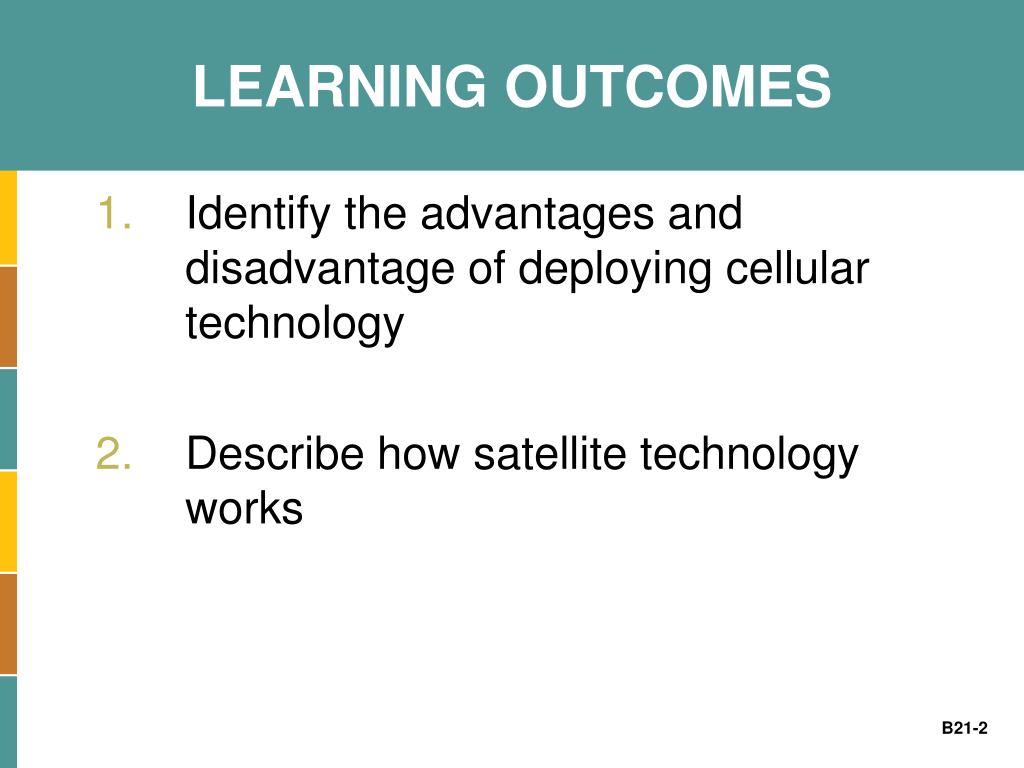 LEARNING OUTCOMES

1. Identify the advantages and disadvantage of deploying cellular technology

2. Describe how satellite technology works

B21-2